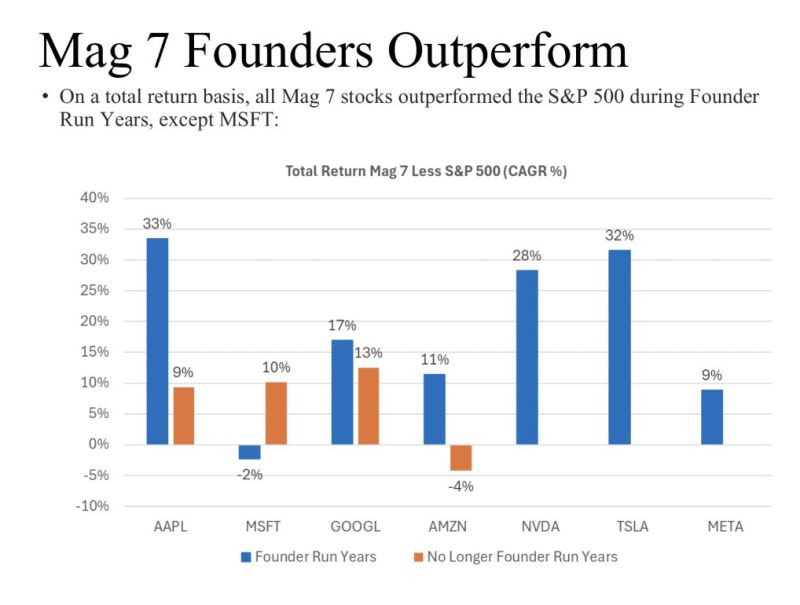 Mag 7 Founders Outperform

• On a total return basis, all Mag 7 stocks outperformed the S&P 500 during Founder Run Years, except MSFT:

Total Return Mag 7 Less S&P 500 (CAGR %)

40%
35%
30%
25%
20%
15%
10%
5%
0%
-5%
-10%

33%
9%
-2%
10%
17%
13%
11%
-4%
28%
32%
9%

AAPL
MSFT
GOOGL
AMZN
NVDA
TSLA
META

Founder Run Years
No Longer Founder Run Years